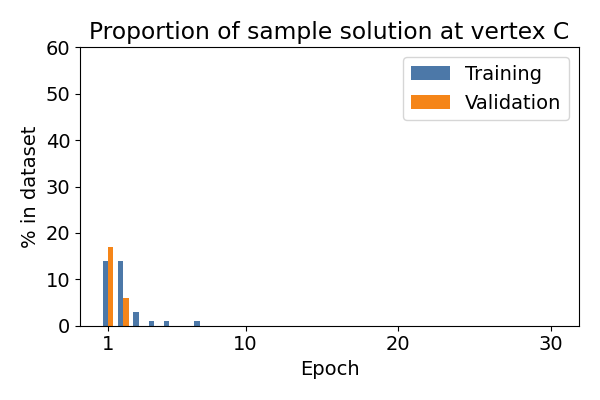 Proportion of sample solution at vertex C

Training
Validation

% in dataset

60
50
40
30
20
10
0

1
10
20
30

Epoch